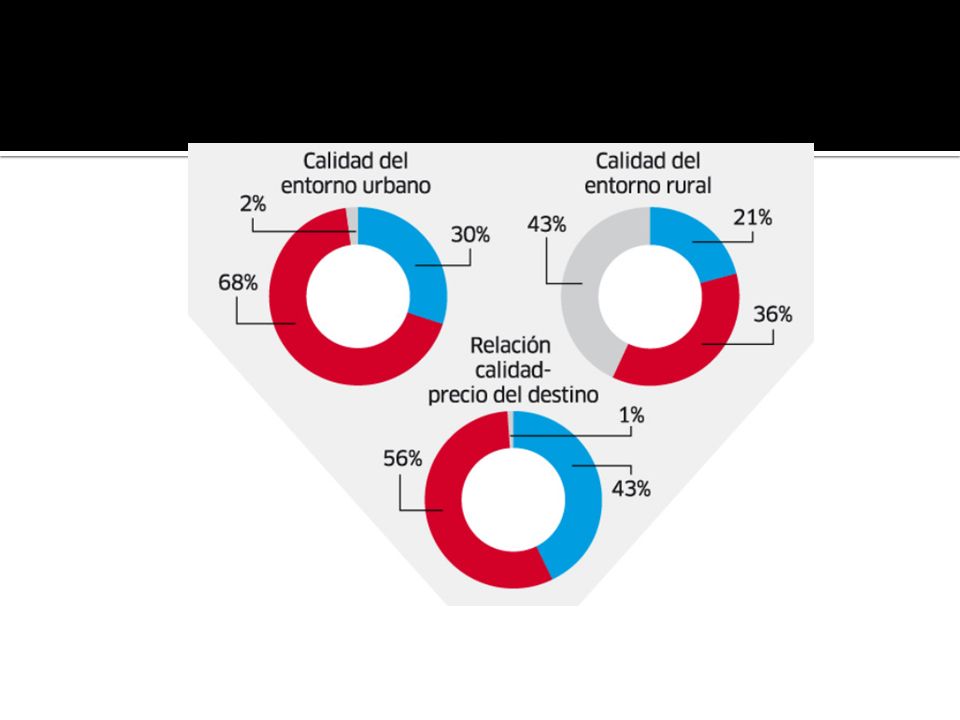 Calidad del entorno urbano

2%

30%

68%

Calidad del entorno rural

43%

21%

36%

Relación calidad-precio del destino

1%

56%

43%